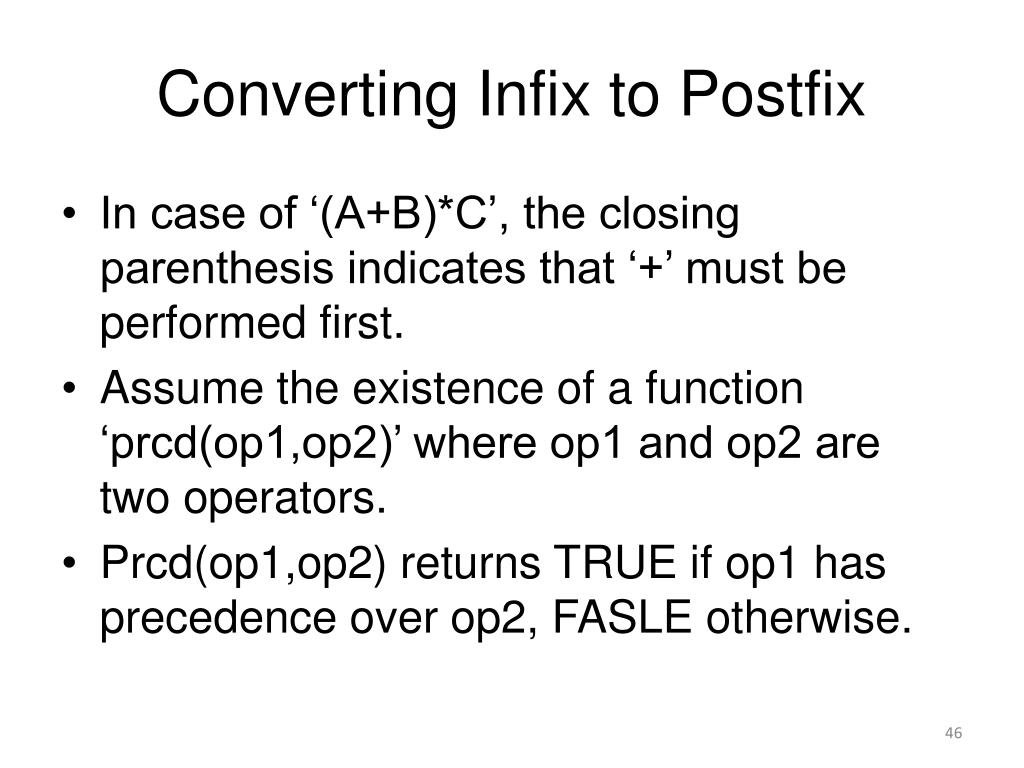 Converting Infix to Postfix

• In case of ‘(A+B)*C’, the closing parenthesis indicates that ‘+’ must be performed first.
• Assume the existence of a function ‘prcd(op1,op2)’ where op1 and op2 are two operators.
• Prcd(op1,op2) returns TRUE if op1 has precedence over op2, FASLE otherwise.

46